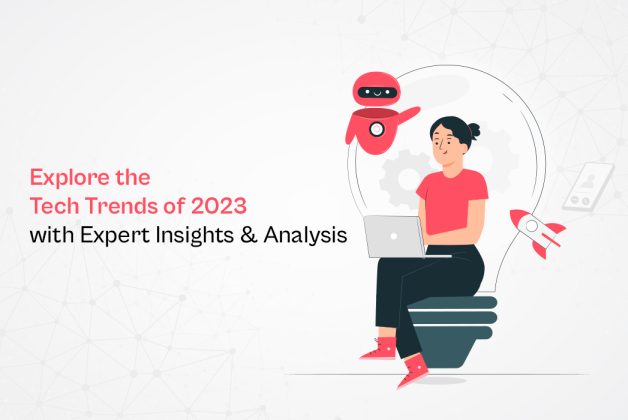 Explore the
Tech Trends of 2023
with Expert Insights & Analysis